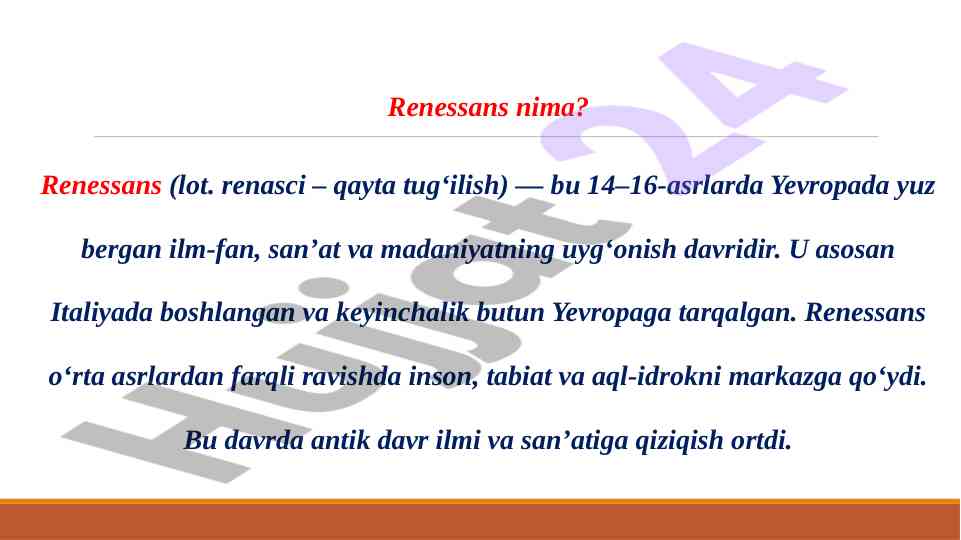 Renessans nima?

Renessans (lot. renasci – qayta tug‘ilish) — bu 14–16-asrlarda Yevropada yuz bergan ilm-fan, san’at va madaniyatning uyg‘onish davridir. U asosan Italiyada boshlangan va keyinchalik butun Yevropaga tarqalgan. Renessans o‘rta asrlardan farqli ravishda inson, tabiat va aql-idrokni markazga qo‘ydi. Bu davrda antik davr ilmi va san’atiga qiziqish ortdi.

Hujjat24